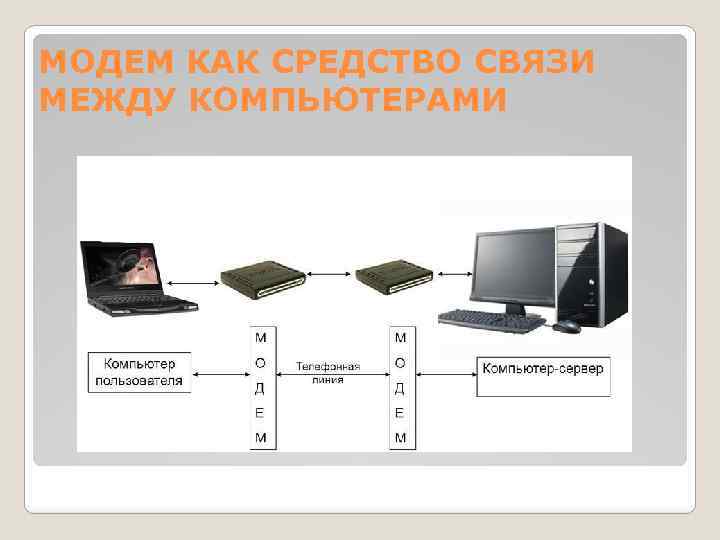 МОДЕМ КАК СРЕДСТВО СВЯЗИ МЕЖДУ КОМПЬЮТЕРАМИ

Компьютер пользователя

М
О
Д
Е
М

Телефонная линия

М
О
Д
Е
М

Компьютер-сервер